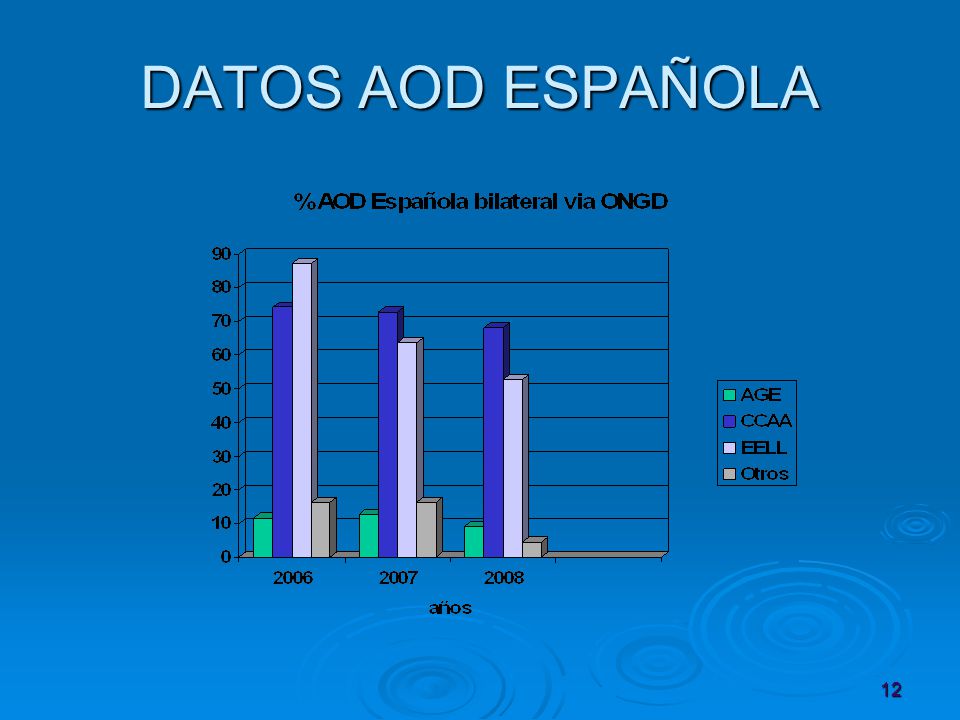 DATOS AOD ESPAÑOLA

%AOD Española bilateral via ONGD

90
80
70
60
50
40
30
20
10
0

2006
2007
2008

años

AGE
CCAA
EELL
Otros

12